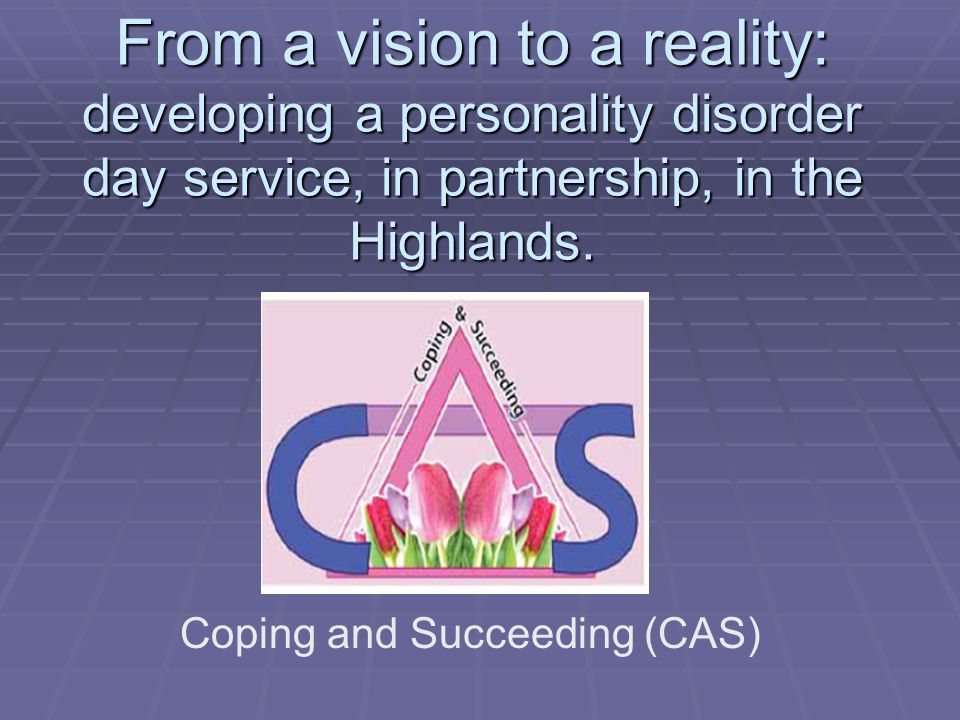 From a vision to a reality:
developing a personality disorder day service, in partnership, in the Highlands.

Coping & Succeeding

CAS

Coping and Succeeding (CAS)